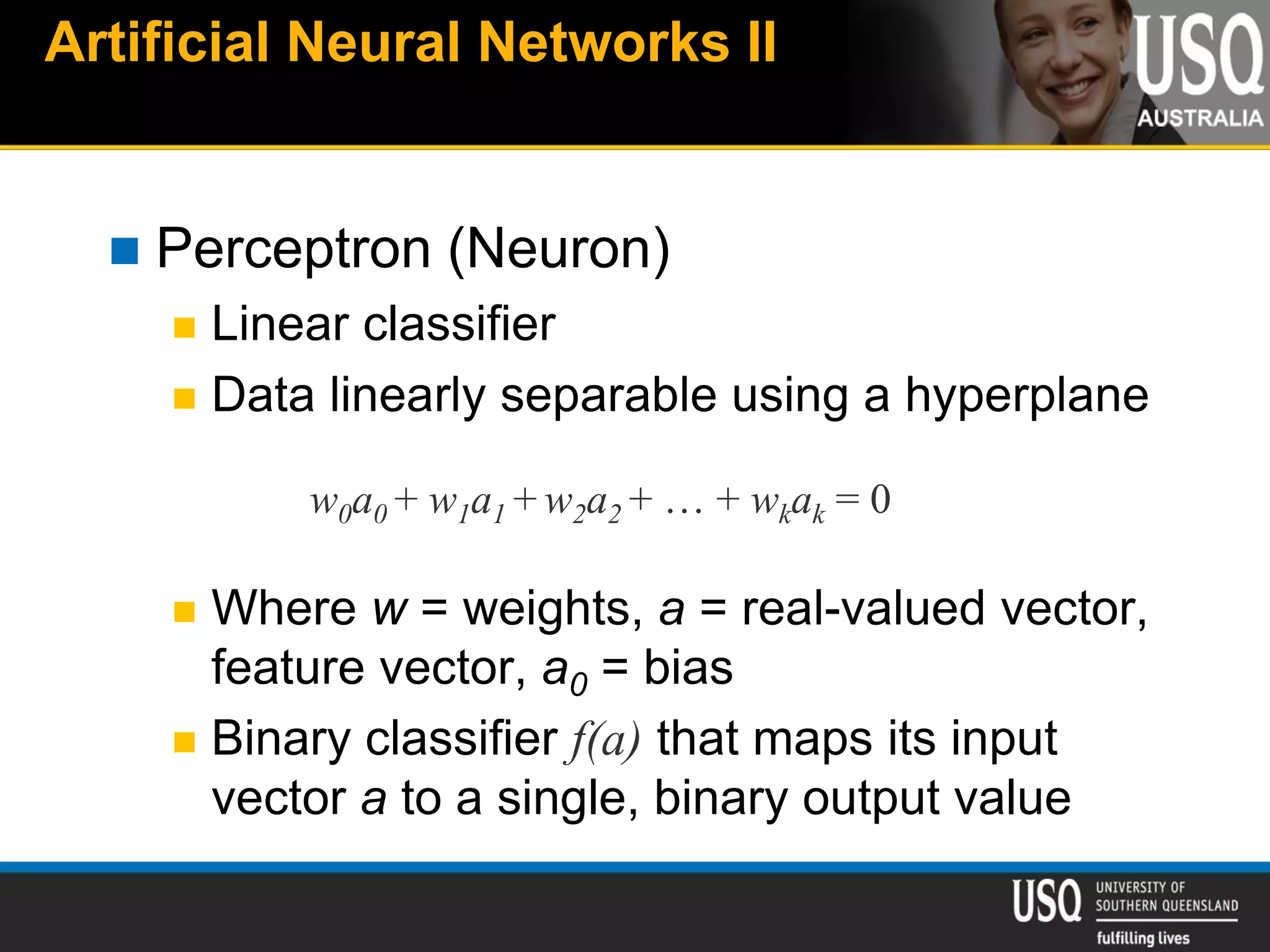 Artificial Neural Networks II

USQ AUSTRALIA

Perceptron (Neuron)

Linear classifier

Data linearly separable using a hyperplane

$w_0a_0 + w_1a_1 + w_2a_2 + \ldots + w_ka_k = 0$

Where $w$ = weights, $a$ = real-valued vector, feature vector, $a_0$ = bias

Binary classifier $f(a)$ that maps its input vector $a$ to a single, binary output value

USQ UNIVERSITY OF SOUTHERN QUEENSLAND fulfilling lives